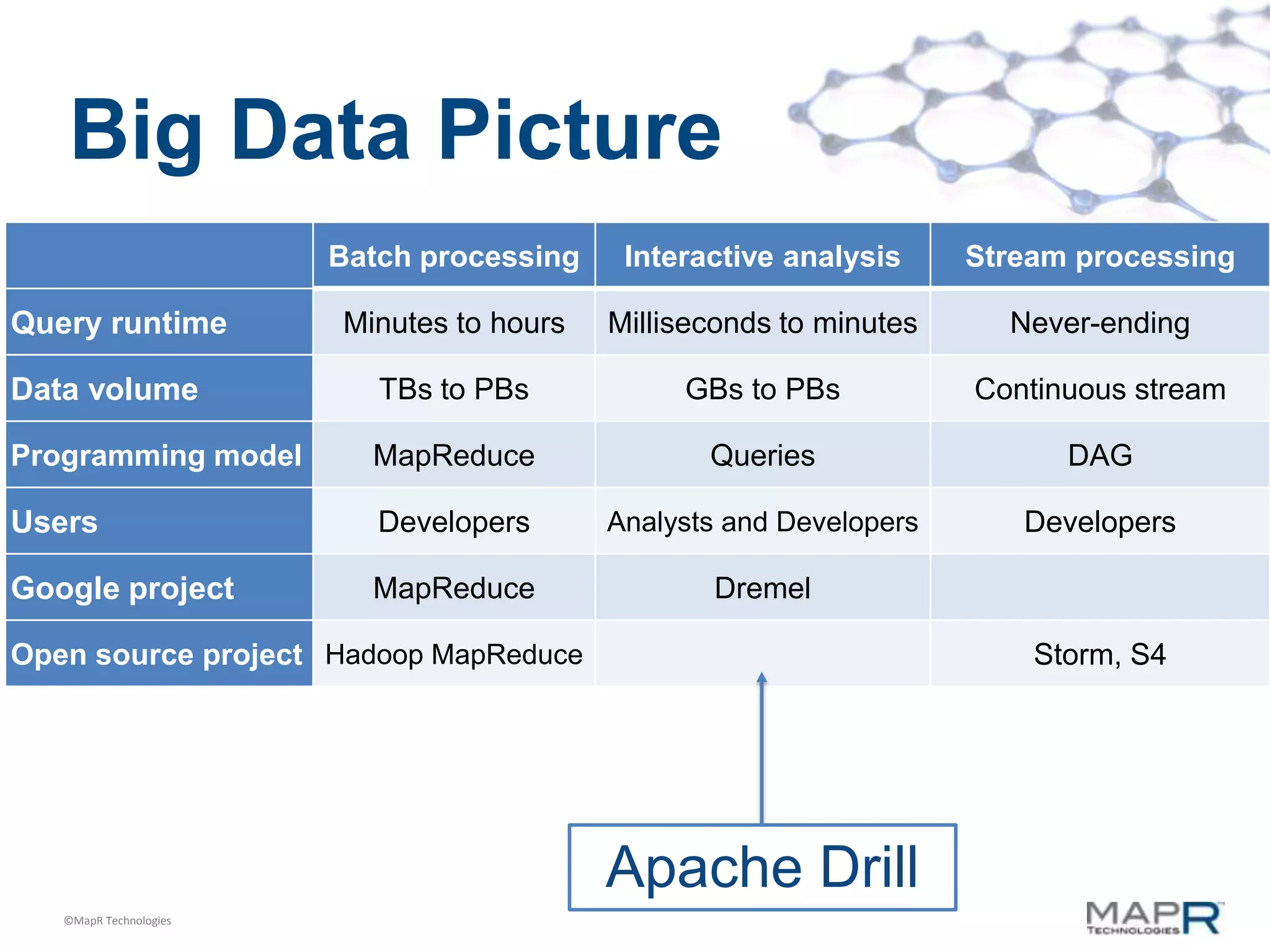 Big Data Picture

| | Batch processing | Interactive analysis | Stream processing |
|---|---|---|---|
| Query runtime | Minutes to hours | Milliseconds to minutes | Never-ending |
| Data volume | TBs to PBs | GBs to PBs | Continuous stream |
| Programming model | MapReduce | Queries | DAG |
| Users | Developers | Analysts and Developers | Developers |
| Google project | MapReduce | Dremel | |
| Open source project | Hadoop MapReduce | | Storm, S4 |

Apache Drill

©MapR Technologies

MAPR TECHNOLOGIES